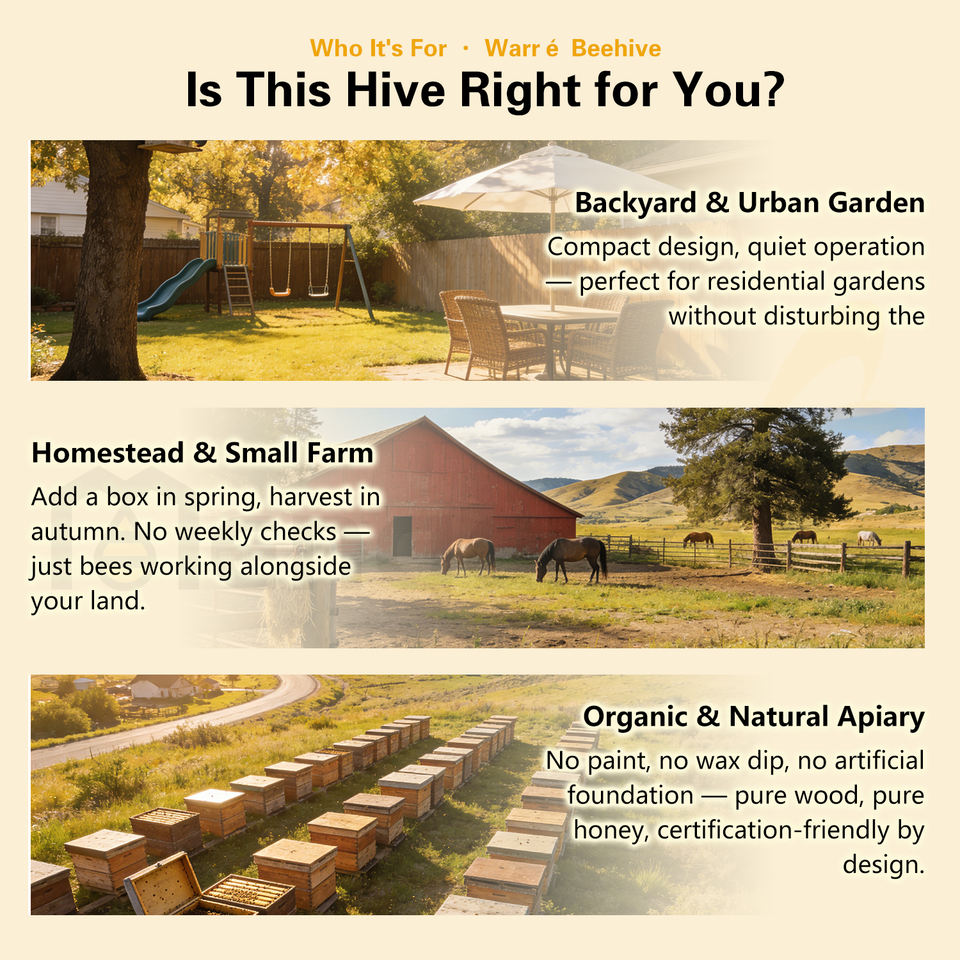 Who It's For · Warr é Beehive

Is This Hive Right for You?

Backyard & Urban Garden

Compact design, quiet operation — perfect for residential gardens without disturbing the

Homestead & Small Farm

Add a box in spring, harvest in autumn. No weekly checks — just bees working alongside your land.

Organic & Natural Apiary

No paint, no wax dip, no artificial foundation — pure wood, pure honey, certification-friendly by design.